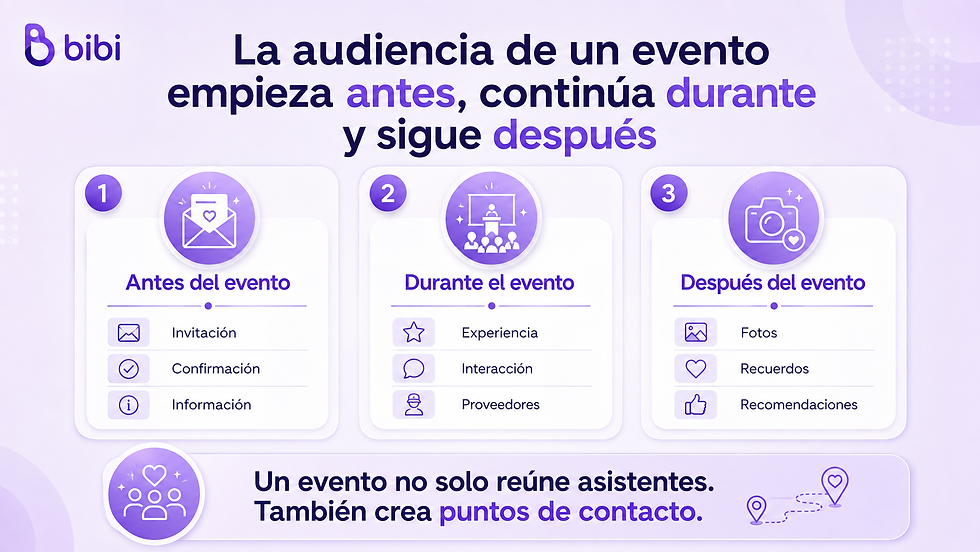 bibi

La audiencia de un evento empieza antes, continúa durante y sigue después

1
Antes del evento
Invitación
Confirmación
Información

2
Durante el evento
Experiencia
Interacción
Proveedores

3
Después del evento
Fotos
Recuerdos
Recomendaciones

Un evento no solo reúne asistentes. También crea puntos de contacto.